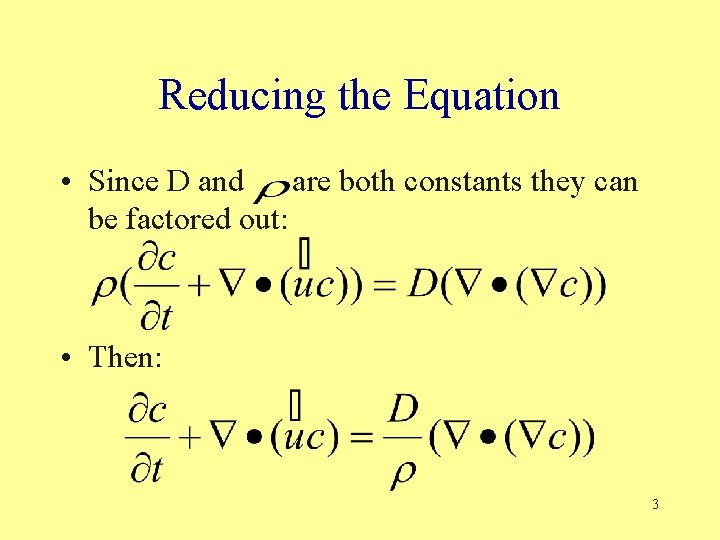 Reducing the Equation

• Since D and $\rho$ are both constants they can be factored out:

$\rho(\frac{\partial c}{\partial t} + \nabla \bullet (\vec{u}c)) = D(\nabla \bullet (\nabla c))$

• Then:

$\frac{\partial c}{\partial t} + \nabla \bullet (\vec{u}c) = \frac{D}{\rho}(\nabla \bullet (\nabla c))$

3